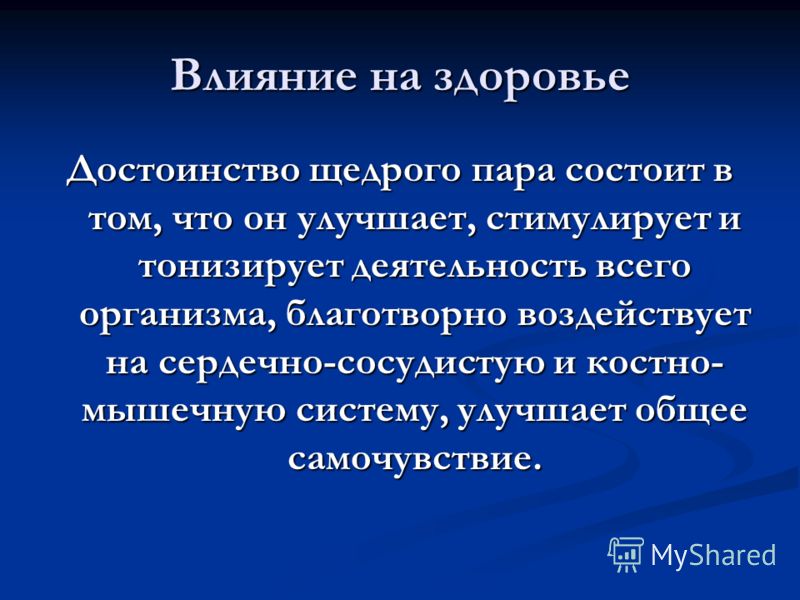 Влияние на здоровье

Достоинство щедрого пара состоит в том, что он улучшает, стимулирует и тонизирует деятельность всего организма, благотворно воздействует на сердечно-сосудистую и костно-мышечную систему, улучшает общее самочувствие.

MyShared